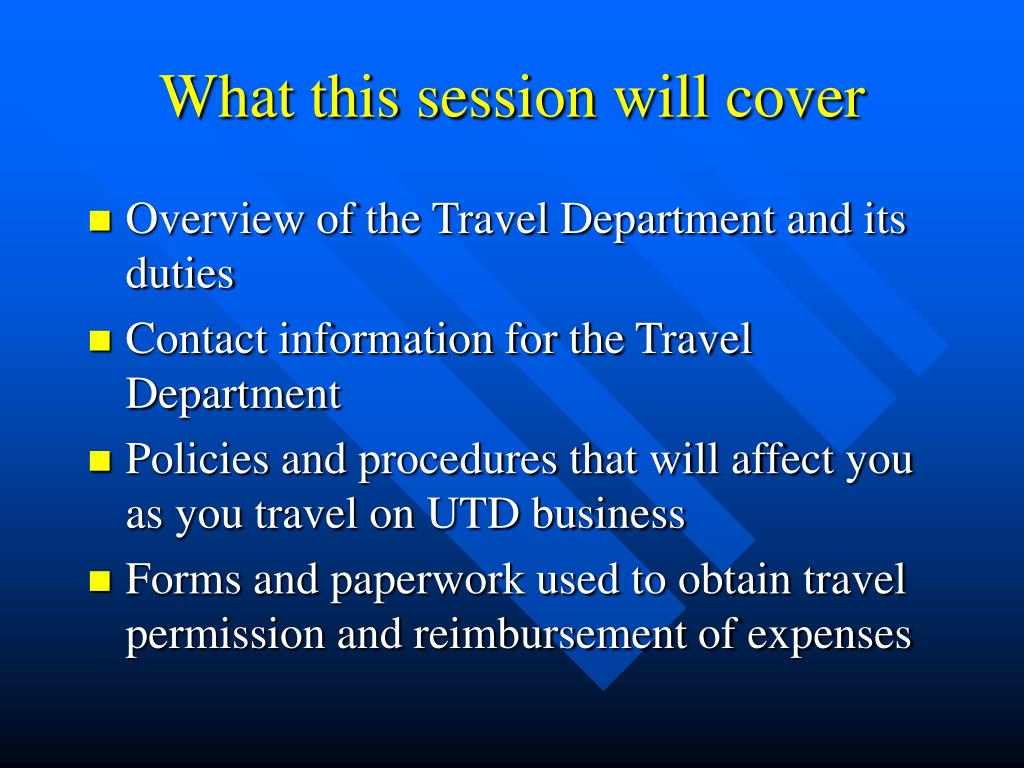 What this session will cover

- Overview of the Travel Department and its duties
- Contact information for the Travel Department
- Policies and procedures that will affect you as you travel on UTD business
- Forms and paperwork used to obtain travel permission and reimbursement of expenses